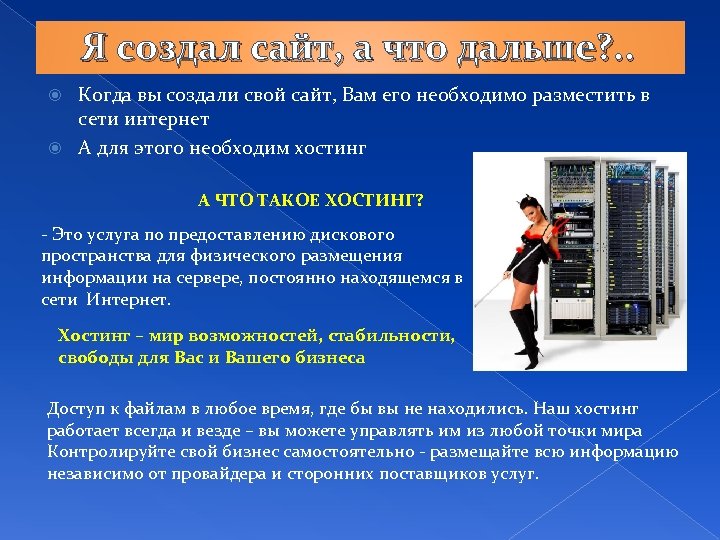 Я создал сайт, а что дальше?..

Когда вы создали свой сайт, Вам его необходимо разместить в сети интернет

А для этого необходим хостинг

А ЧТО ТАКОЕ ХОСТИНГ?

- Это услуга по предоставлению дискового пространства для физического размещения информации на сервере, постоянно находящемся в сети Интернет.

Хостинг – мир возможностей, стабильности, свободы для Вас и Вашего бизнеса

Доступ к файлам в любое время, где бы вы не находились. Наш хостинг работает всегда и везде – вы можете управлять им из любой точки мира Контролируйте свой бизнес самостоятельно - размещайте всю информацию независимо от провайдера и сторонних поставщиков услуг.